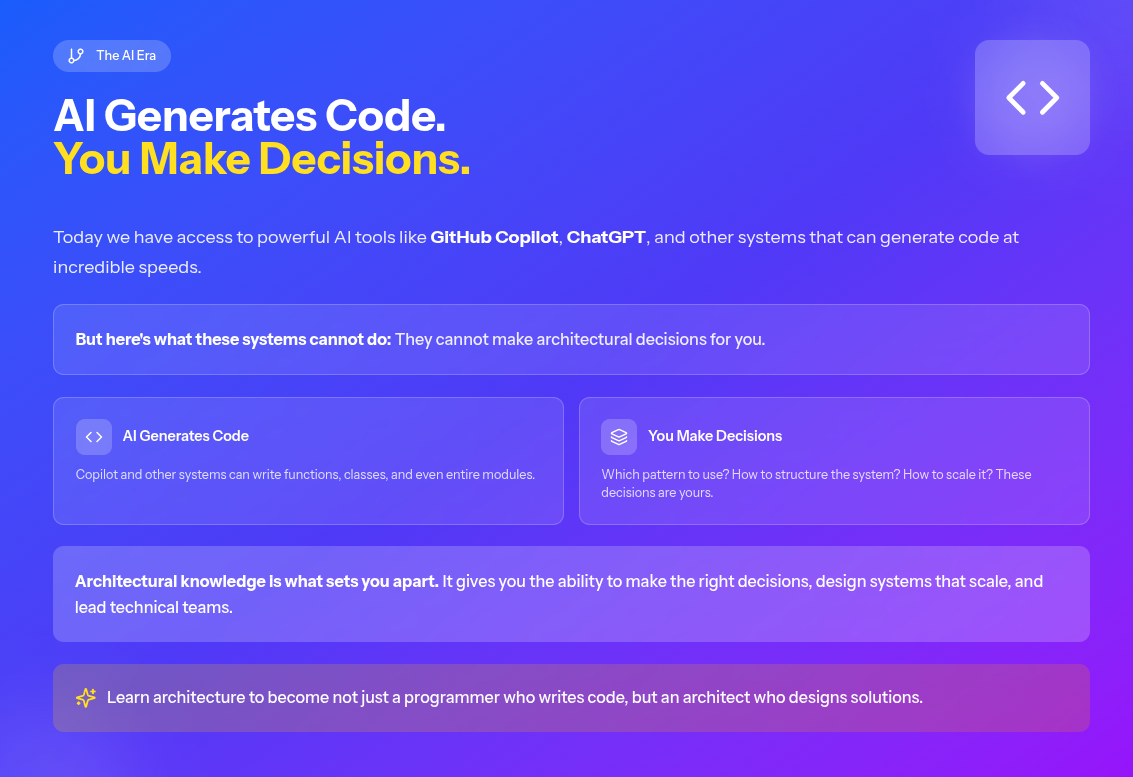 The AI Era

AI Generates Code.
You Make Decisions.

Today we have access to powerful AI tools like GitHub Copilot, ChatGPT, and other systems that can generate code at incredible speeds.

But here's what these systems cannot do: They cannot make architectural decisions for you.

AI Generates Code

Copilot and other systems can write functions, classes, and even entire modules.

You Make Decisions

Which pattern to use? How to structure the system? How to scale it? These decisions are yours.

Architectural knowledge is what sets you apart. It gives you the ability to make the right decisions, design systems that scale, and lead technical teams.

Learn architecture to become not just a programmer who writes code, but an architect who designs solutions.